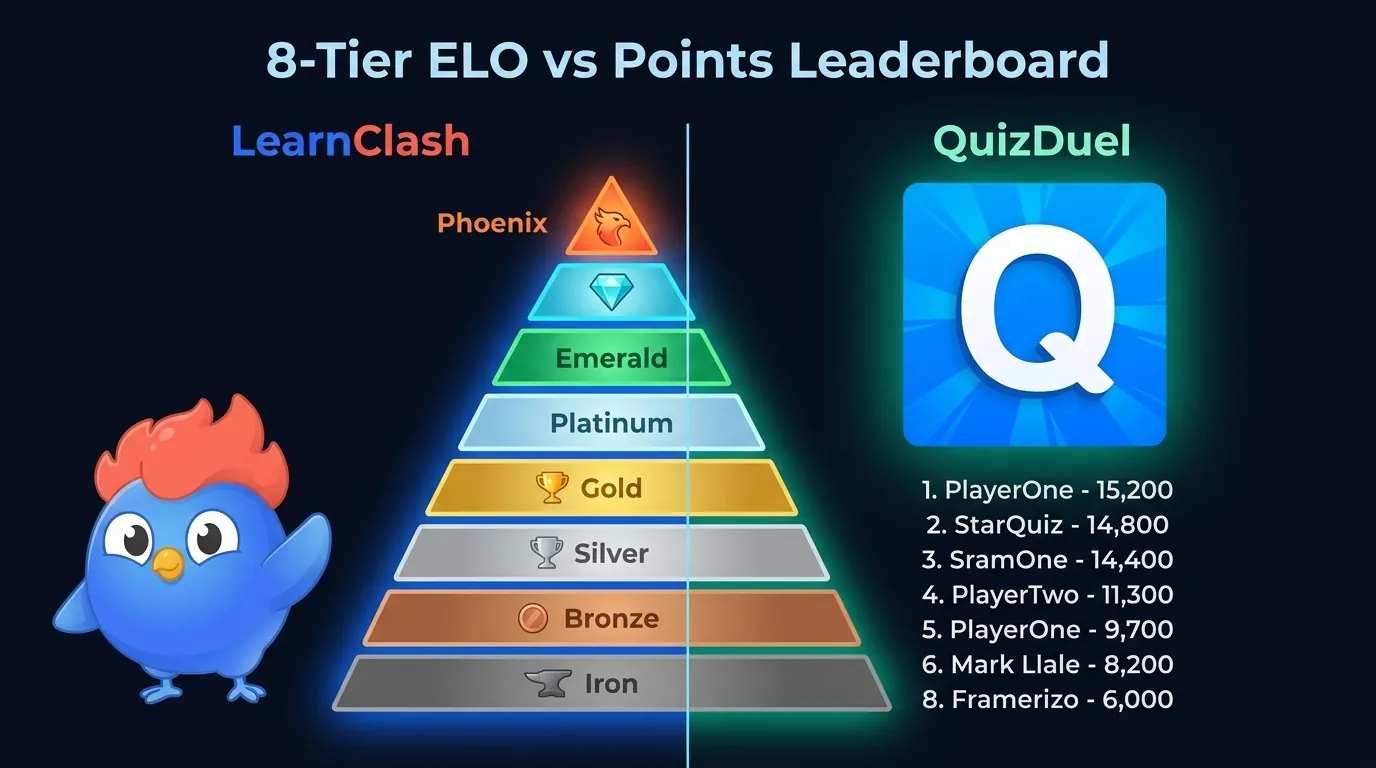 8-Tier ELO vs Points Leaderboard

LearnClash

Phoenix

Emerald

Platinum

Gold

Silver

Bronze

Iron

QuizDuel

Q

1. PlayerOne - 15,200
2. StarQuiz - 14,800
3. SramOne - 14,400
4. PlayerTwo - 11,300
5. PlayerOne - 9,700
6. Mark Llale - 8,200
8. Framerizo - 6,000